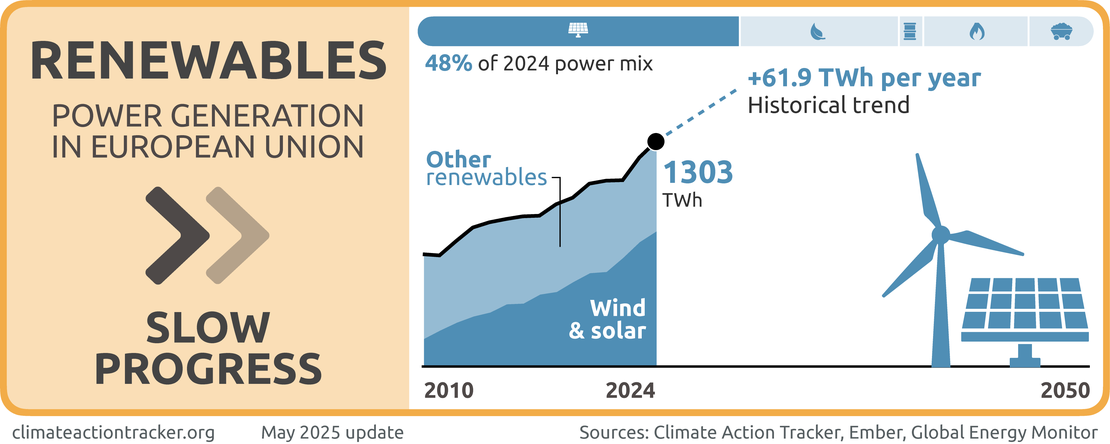 RENEWABLES

POWER GENERATION IN EUROPEAN UNION

SLOW PROGRESS

48% of 2024 power mix

+61.9 TWh per year
Historical trend

Other renewables

1303 TWh

Wind & solar

2010

2024

2050

climateactiontracker.org

May 2025 update

Sources: Climate Action Tracker, Ember, Global Energy Monitor